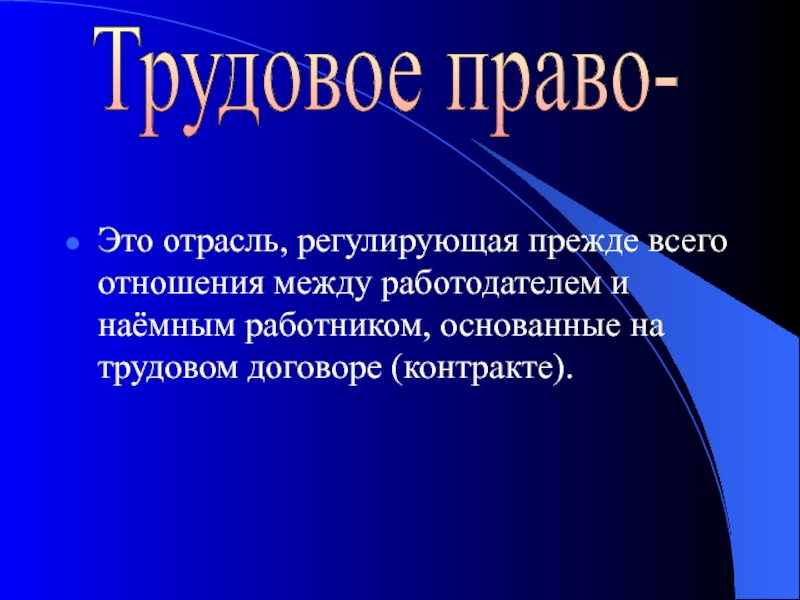 Трудовое право-

Это отрасль, регулирующая прежде всего отношения между работодателем и наёмным работником, основанные на трудовом договоре (контракте).